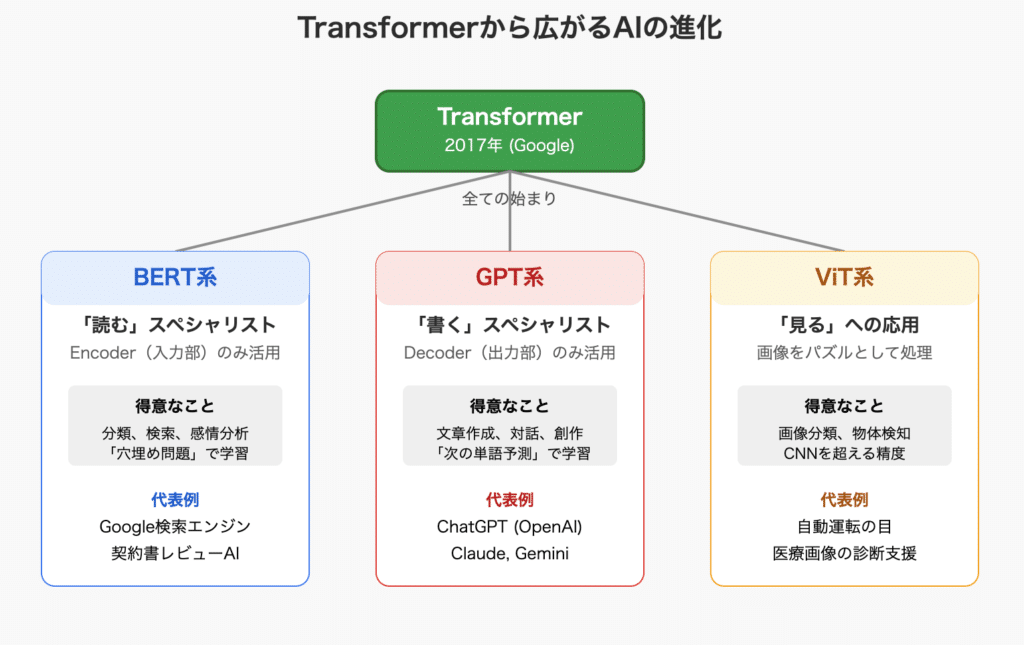 Transformerから広がるAIの進化

Transformer
2017年 (Google)

全ての始まり

BERT系

「読む」スペシャリスト
Encoder（入力部）のみ活用

得意なこと
分類、検索、感情分析
「穴埋め問題」で学習

代表例
Google検索エンジン
契約書レビューAI

GPT系

「書く」スペシャリスト
Decoder（出力部）のみ活用

得意なこと
文章作成、対話、創作
「次の単語予測」で学習

代表例
ChatGPT (OpenAI)
Claude, Gemini

ViT系

「見る」への応用
画像をパズルとして処理

得意なこと
画像分類、物体検知
CNNを超える精度

代表例
自動運転の目
医療画像の診断支援